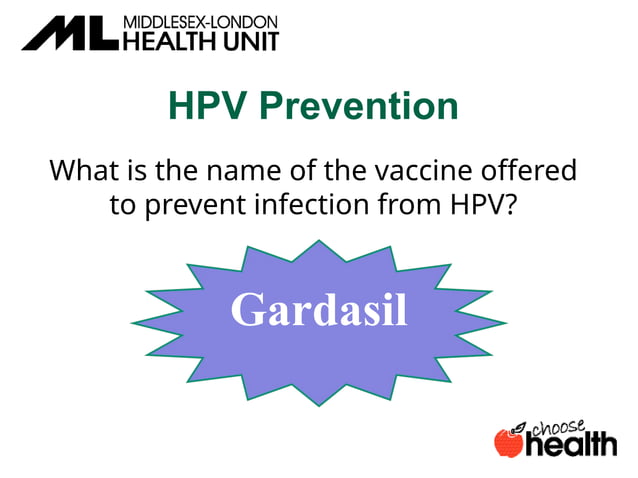 ML MIDDLESEX-LONDON HEALTH UNIT

HPV Prevention

What is the name of the vaccine offered to prevent infection from HPV?

Gardasil

choose health